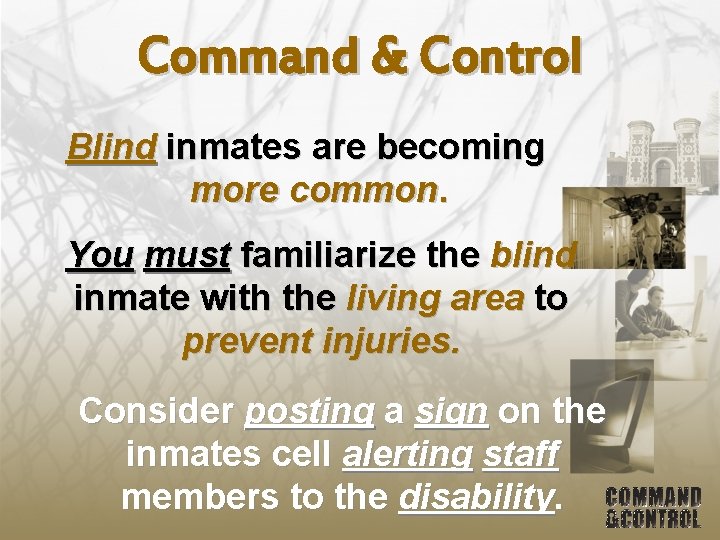 Command & Control

Blind inmates are becoming more common.

You must familiarize the blind inmate with the living area to prevent injuries.

Consider posting a sign on the inmates cell alerting staff members to the disability.

COMMAND &CONTROL